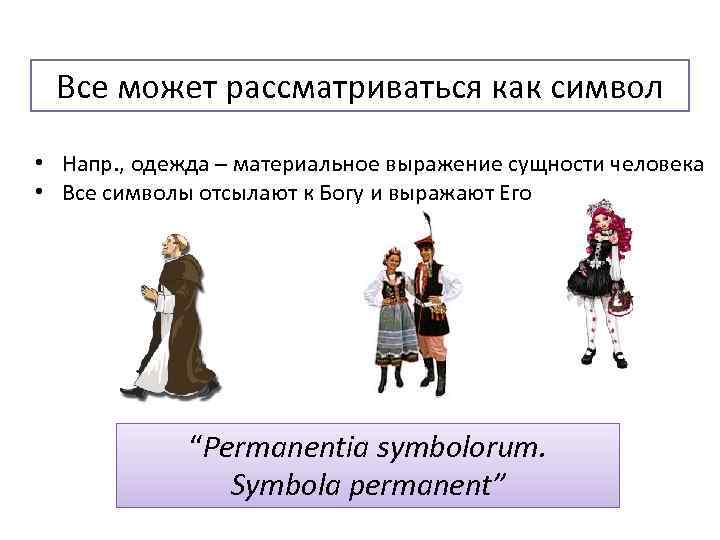 Все может рассматриваться как символ

• Напр., одежда – материальное выражение сущности человека
• Все символы отсылают к Богу и выражают Его

“Permanentia symbolorum.
Symbola permanent”